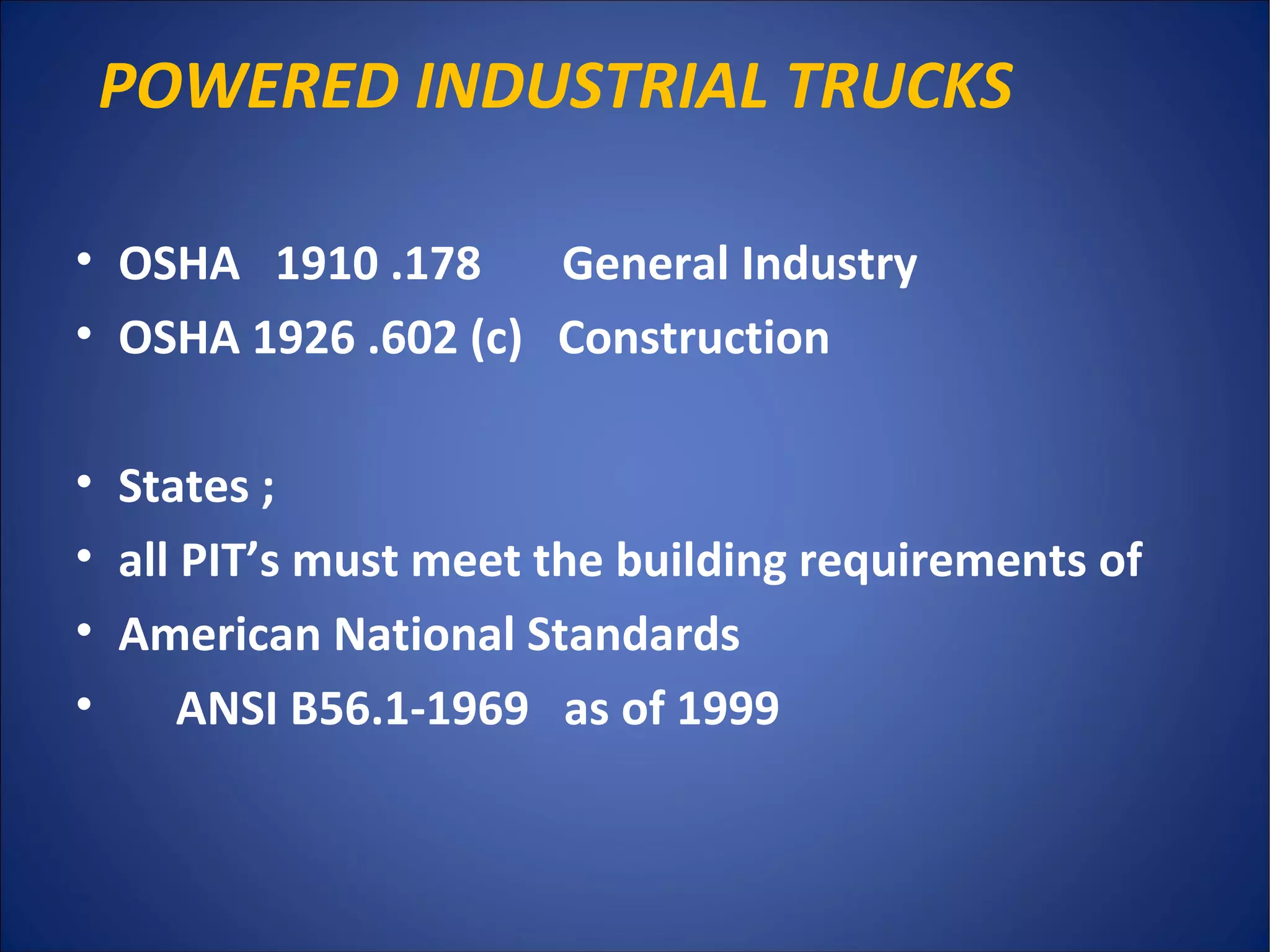 POWERED INDUSTRIAL TRUCKS

• OSHA 1910 .178 General Industry
• OSHA 1926 .602 (c) Construction

• States ;
• all PIT's must meet the building requirements of
• American National Standards
• ANSI B56.1-1969 as of 1999